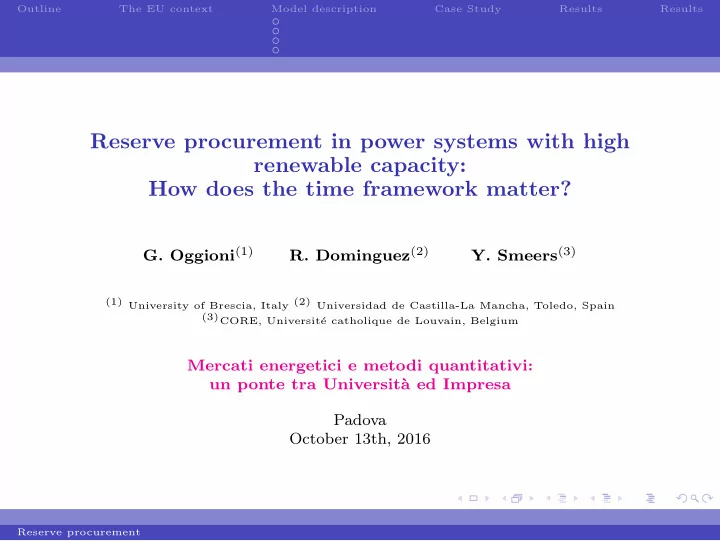 Outline The EU context Model description Case Study Results Results

Reserve procurement in power systems with high renewable capacity: How does the time framework matter?

G. Oggioni$^{(1)}$ R. Dominguez$^{(2)}$ Y. Smeers$^{(3)}$

$^{(1)}$ University of Brescia, Italy $^{(2)}$ Universidad de Castilla-La Mancha, Toledo, Spain $^{(3)}$CORE, Université catholique de Louvain, Belgium

Mercati energetici e metodi quantitativi: un ponte tra Università ed Impresa

Padova
October 13th, 2016

Reserve procurement